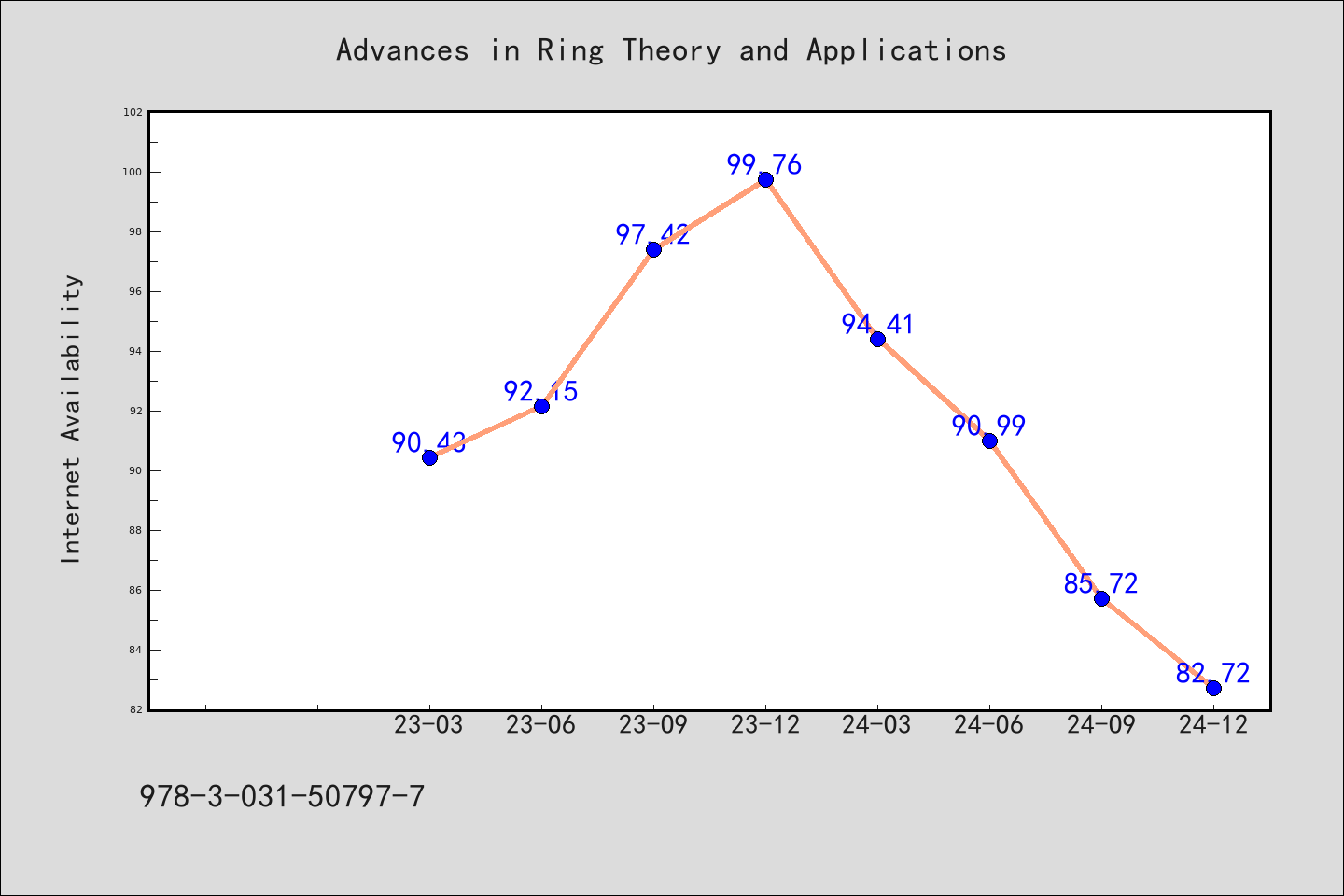 Advances in Ring Theory and Applications

Internet Availability

102
100
98
96
94
92
90
88
86
84
82

90.43
92.15
97.42
99.76
94.41
90.99
85.72
82.72

23-03
23-06
23-09
23-12
24-03
24-06
24-09
24-12

978-3-031-50797-7